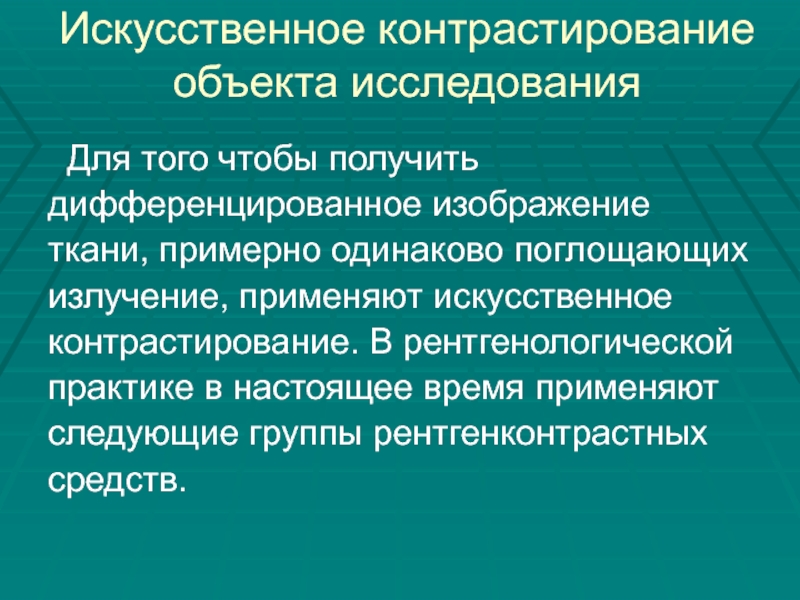 Искусственное контрастирование объекта исследования

Для того чтобы получить дифференцированное изображение ткани, примерно одинаково поглощающих излучение, применяют искусственное контрастирование. В рентгенологической практике в настоящее время применяют следующие группы рентгенконтрастных средств.